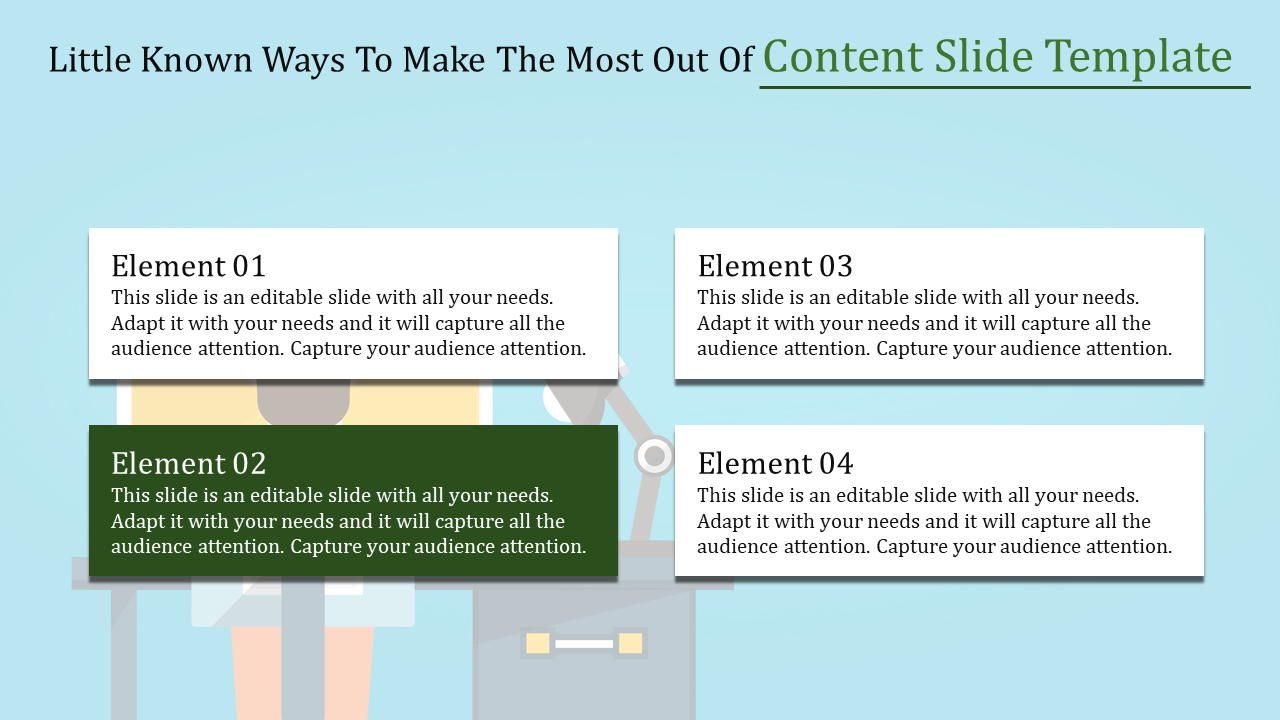 Little Known Ways To Make The Most Out Of Content Slide Template

Element 01
This slide is an editable slide with all your needs. Adapt it with your needs and it will capture all the audience attention. Capture your audience attention.

Element 02
This slide is an editable slide with all your needs. Adapt it with your needs and it will capture all the audience attention. Capture your audience attention.

Element 03
This slide is an editable slide with all your needs. Adapt it with your needs and it will capture all the audience attention. Capture your audience attention.

Element 04
This slide is an editable slide with all your needs. Adapt it with your needs and it will capture all the audience attention. Capture your audience attention.